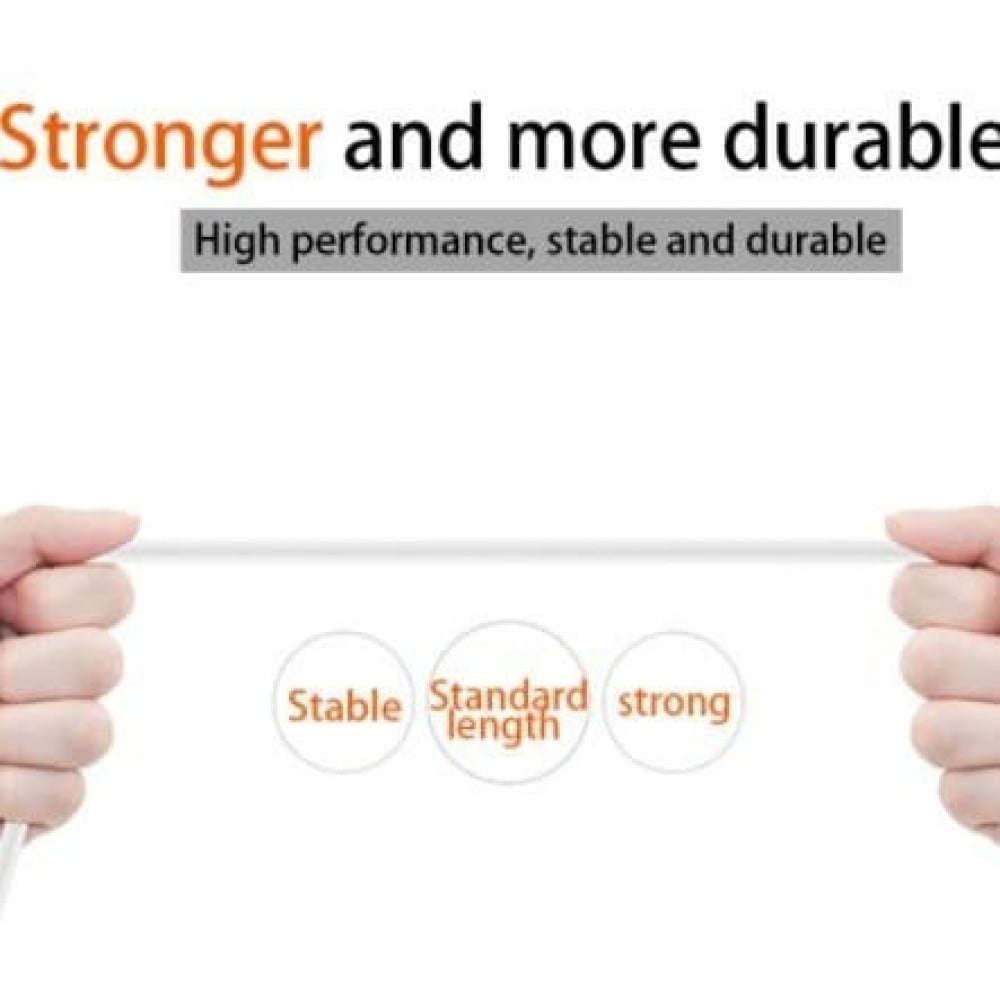 Stronger and more durable

High performance, stable and durable

Stable

Standard length

strong